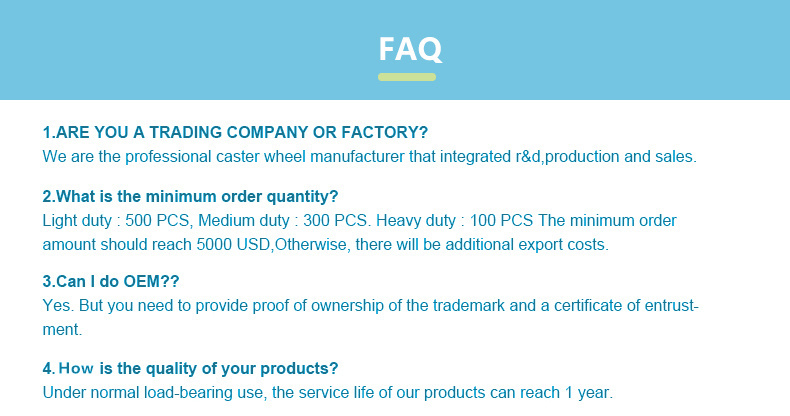 FAQ

1.ARE YOU A TRADING COMPANY OR FACTORY?
We are the professional caster wheel manufacturer that integrated r&d,production and sales.

2.What is the minimum order quantity?
Light duty : 500 PCS, Medium duty : 300 PCS. Heavy duty : 100 PCS The minimum order amount should reach 5000 USD,Otherwise, there will be additional export costs.

3.Can I do OEM??
Yes. But you need to provide proof of ownership of the trademark and a certificate of entrustment.

4. How is the quality of your products?
Under normal load-bearing use, the service life of our products can reach 1 year.